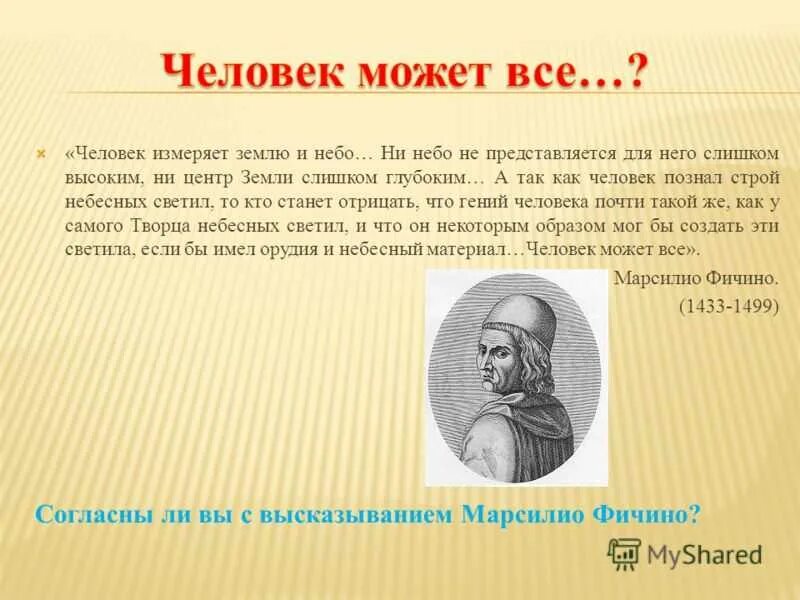 Человек может все…?

«Человек измеряет землю и небо… Ни небо не представляется для него слишком высоким, ни центр Земли слишком глубоким… А так как человек познал строй небесных светил, то кто станет отрицать, что гений человека почти такой же, как у самого Творца небесных светил, и что он некоторым образом мог бы создать эти светила, если бы имел орудия и небесный материал…Человек может все».

Марсилио Фичино.

(1433-1499)

Согласны ли вы с высказыванием Марсилио Фичино?

MyShared